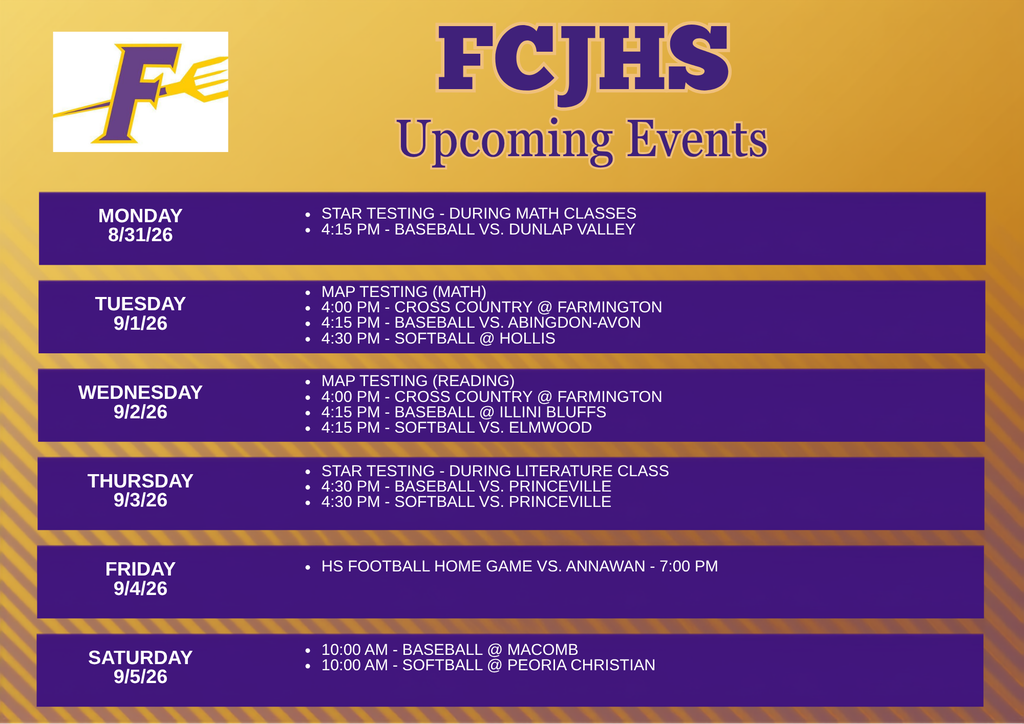 F

FCJHS
Upcoming Events

MONDAY
8/31/26
- STAR TESTING - DURING MATH CLASSES
- 4:15 PM - BASEBALL VS. DUNLAP VALLEY

TUESDAY
9/1/26
- MAP TESTING (MATH)
- 4:00 PM - CROSS COUNTRY @ FARMINGTON
- 4:15 PM - BASEBALL VS. ABINGDON-AVON
- 4:30 PM - SOFTBALL @ HOLLIS

WEDNESDAY
9/2/26
- MAP TESTING (READING)
- 4:00 PM - CROSS COUNTRY @ FARMINGTON
- 4:15 PM - BASEBALL @ ILLINI BLUFFS
- 4:15 PM - SOFTBALL VS. ELMWOOD

THURSDAY
9/3/26
- STAR TESTING - DURING LITERATURE CLASS
- 4:30 PM - BASEBALL VS. PRINCEVILLE
- 4:30 PM - SOFTBALL VS. PRINCEVILLE

FRIDAY
9/4/26
- HS FOOTBALL HOME GAME VS. ANNAWAN - 7:00 PM

SATURDAY
9/5/26
- 10:00 AM - BASEBALL @ MACOMB
- 10:00 AM - SOFTBALL @ PEORIA CHRISTIAN